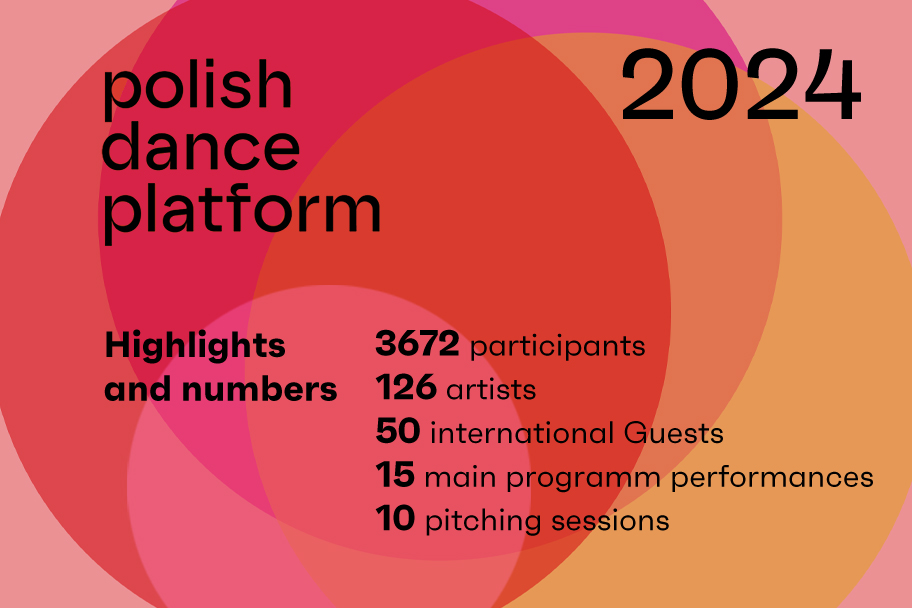 polish dance platform

2024

Highlights and numbers

3672 participants
126 artists
50 international Guests
15 main programm performances
10 pitching sessions